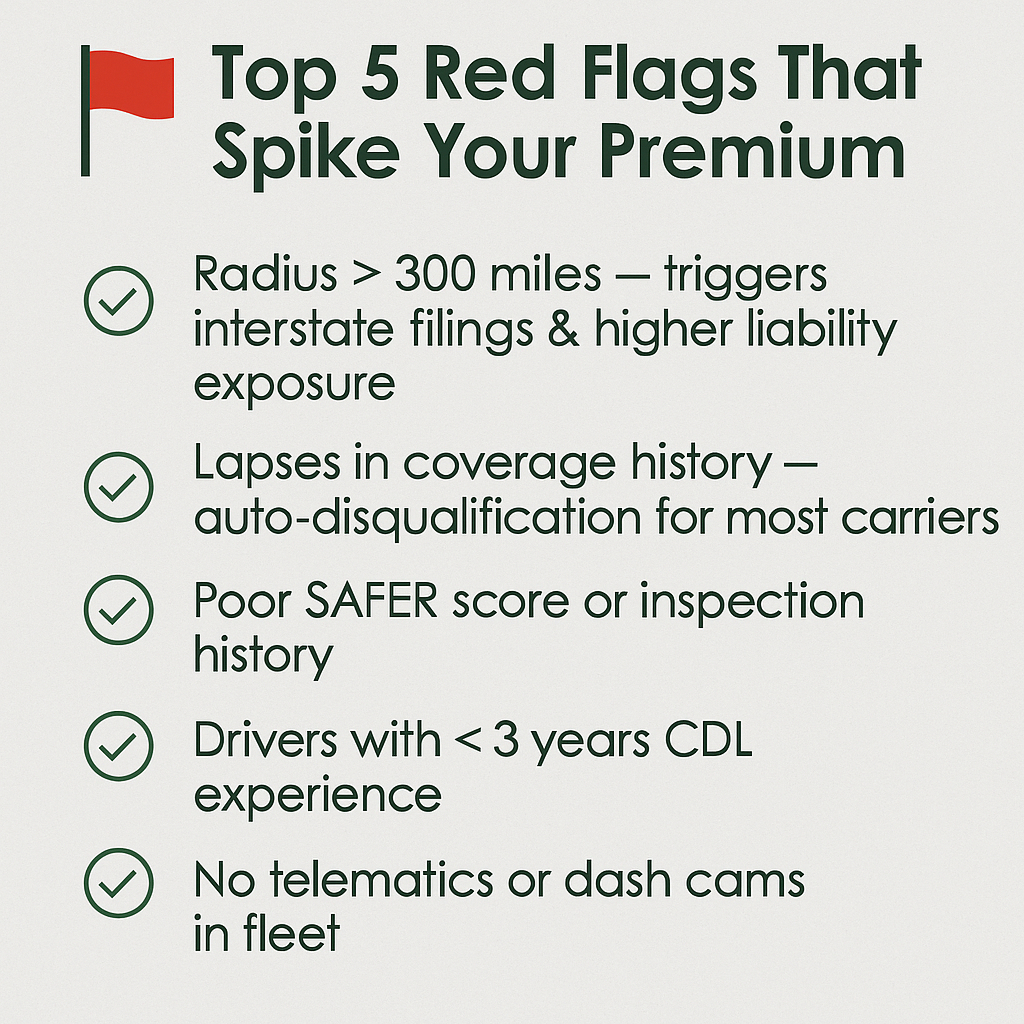 Top 5 Red Flags That Spike Your Premium

Radius > 300 miles — triggers interstate filings & higher liability exposure

Lapses in coverage history — auto-disqualification for most carriers

Poor SAFER score or inspection history

Drivers with < 3 years CDL experience

No telematics or dash cams in fleet